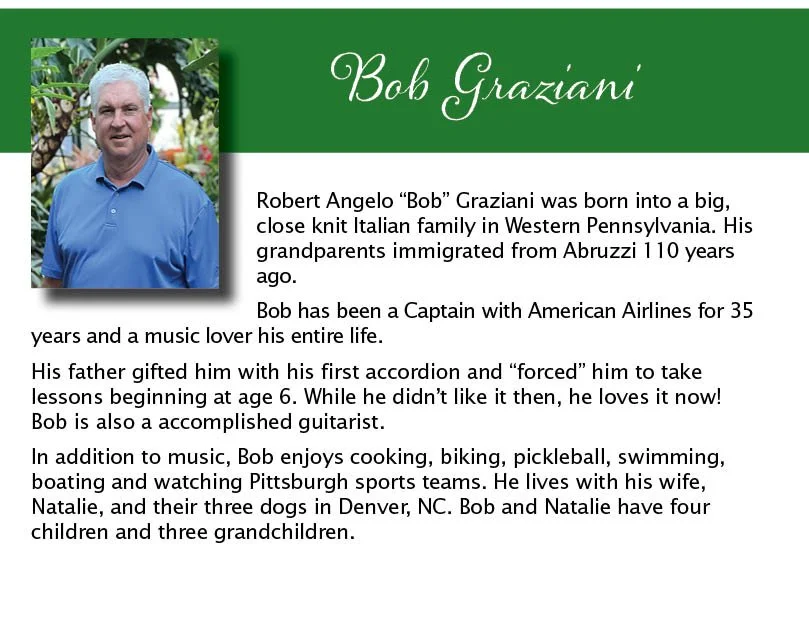 Bob Graziani

Robert Angelo “Bob” Graziani was born into a big, close knit Italian family in Western Pennsylvania. His grandparents immigrated from Abruzzi 110 years ago.

Bob has been a Captain with American Airlines for 35 years and a music lover his entire life.

His father gifted him with his first accordion and “forced” him to take lessons beginning at age 6. While he didn’t like it then, he loves it now! Bob is also a accomplished guitarist.

In addition to music, Bob enjoys cooking, biking, pickleball, swimming, boating and watching Pittsburgh sports teams. He lives with his wife, Natalie, and their three dogs in Denver, NC. Bob and Natalie have four children and three grandchildren.